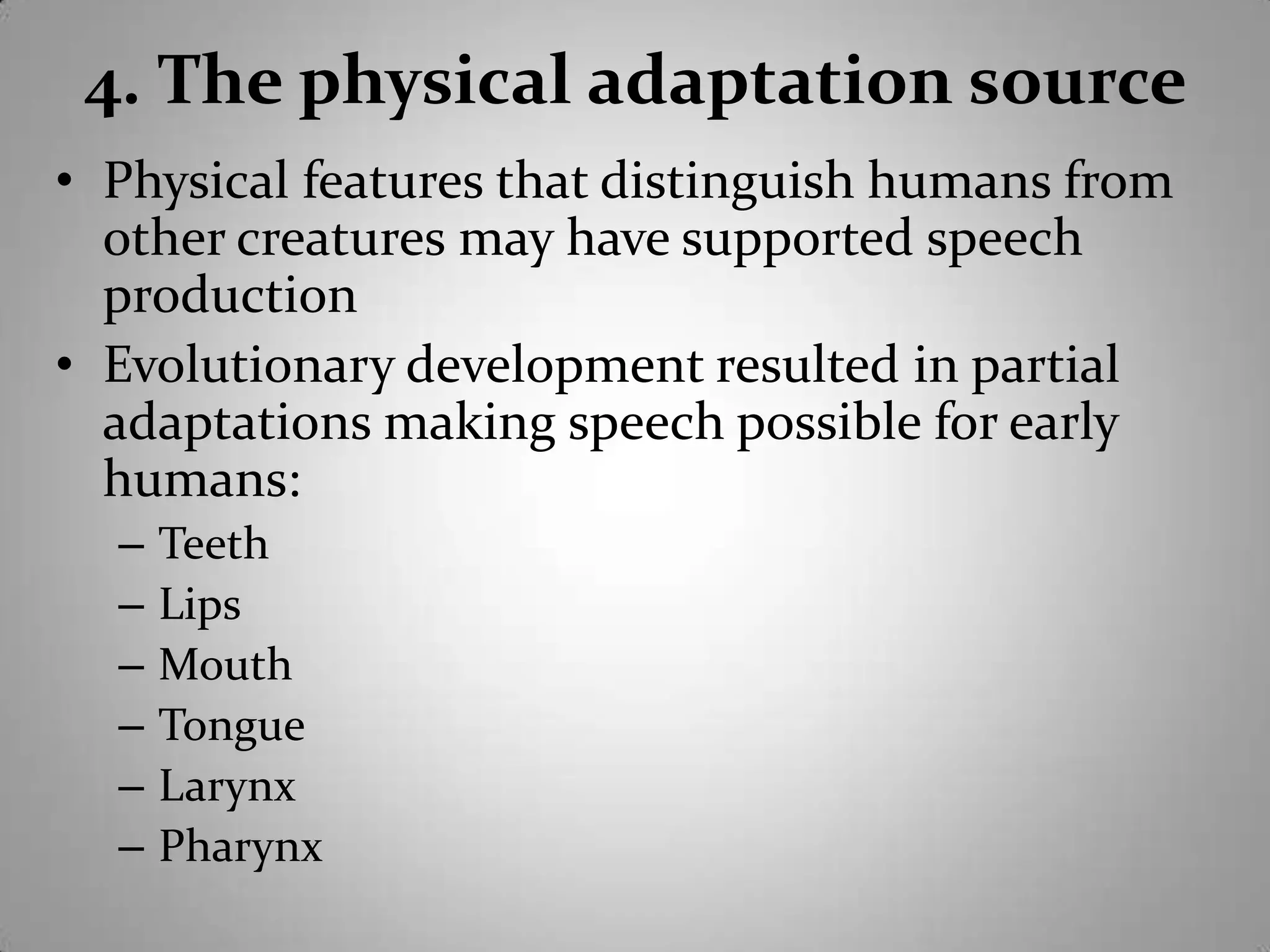 4. The physical adaptation source

• Physical features that distinguish humans from other creatures may have supported speech production

• Evolutionary development resulted in partial adaptations making speech possible for early humans:
– Teeth
– Lips
– Mouth
– Tongue
– Larynx
– Pharynx